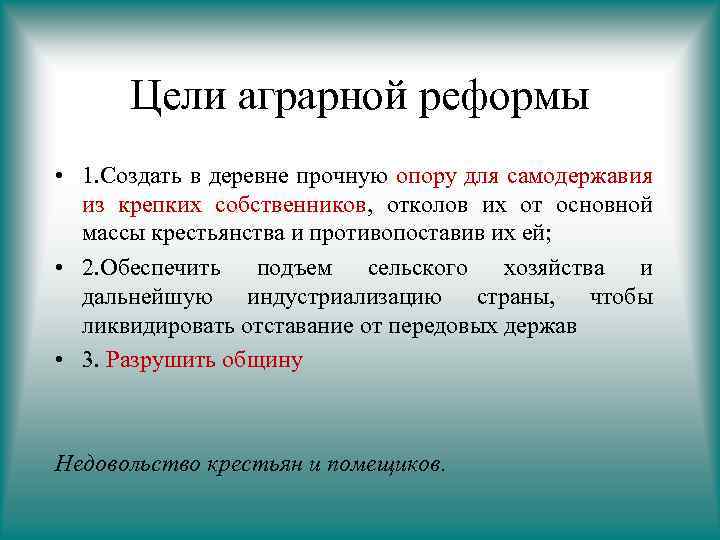 Цели аграрной реформы

• 1.Создать в деревне прочную опору для самодержавия из крепких собственников, отколов их от основной массы крестьянства и противопоставив их ей;

• 2.Обеспечить подъем сельского хозяйства и дальнейшую индустриализацию страны, чтобы ликвидировать отставание от передовых держав

• 3. Разрушить общину

Недовольство крестьян и помещиков.